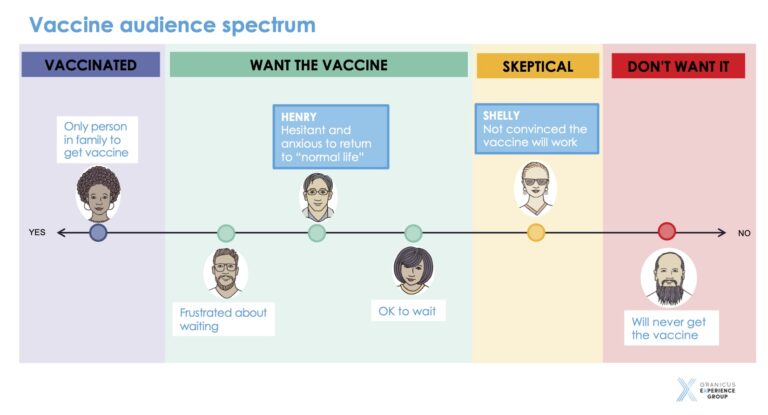 Vaccine audience spectrum

VACCINATED

WANT THE VACCINE

SKEPTICAL

DON'T WANT IT

Only person in family to get vaccine

HENRY
Hesitant and anxious to return to "normal life"

SHELLY
Not convinced the vaccine will work

YES

NO

Frustrated about waiting

OK to wait

Will never get the vaccine

GRANICUS EXPERIENCE GROUP